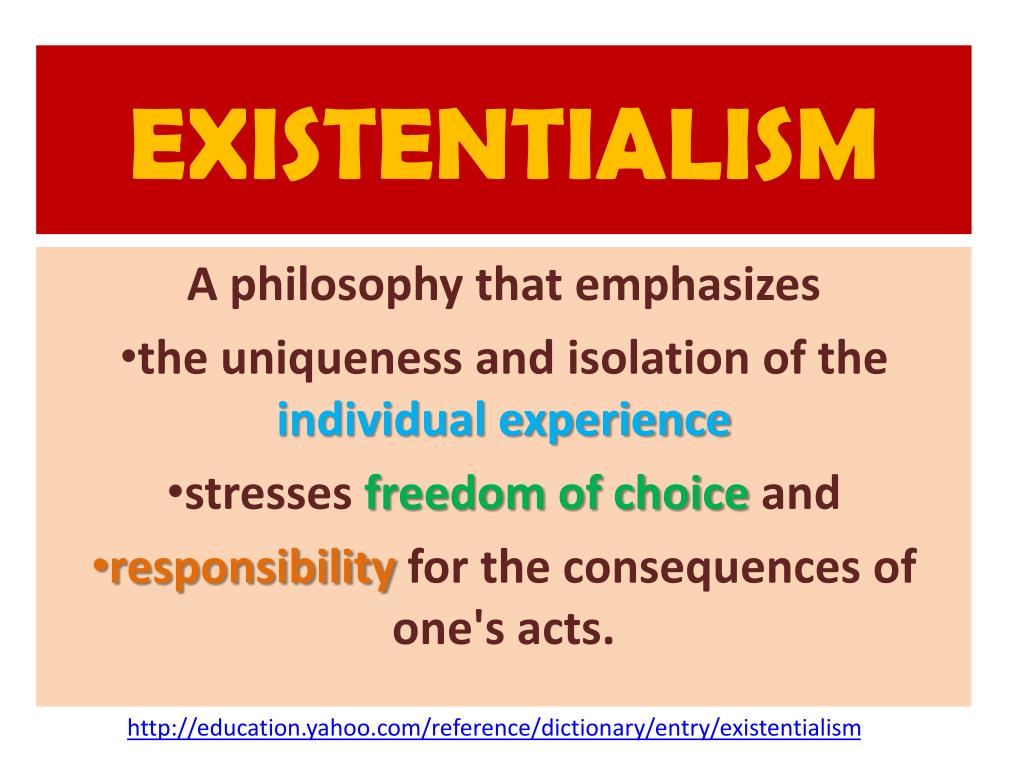 EXISTENTIALISM

A philosophy that emphasizes

•the uniqueness and isolation of the individual experience

•stresses freedom of choice and

•responsibility for the consequences of one's acts.

http://education.yahoo.com/reference/dictionary/entry/existentialism